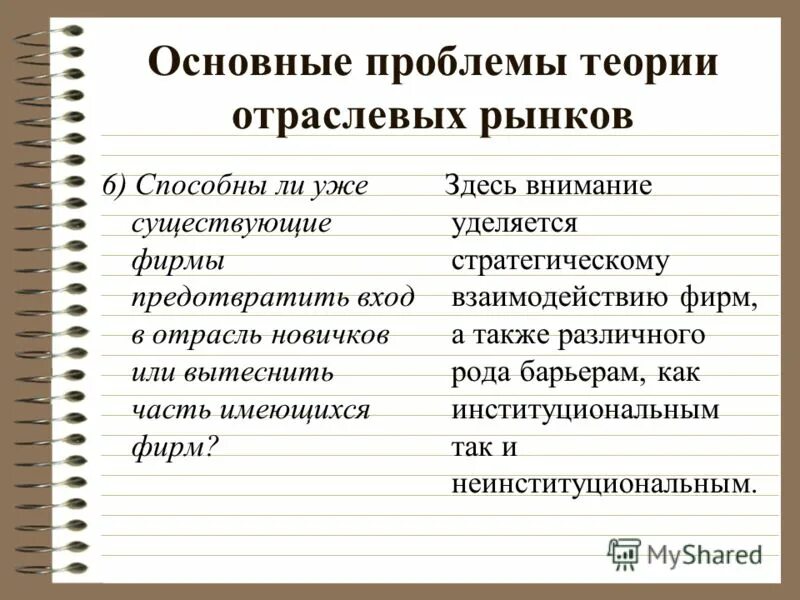 Основные проблемы теории отраслевых рынков

6) Способны ли уже существующие фирмы предотвратить вход в отрасль новичков или вытеснить часть имеющихся фирм?

Здесь внимание уделяется стратегическому взаимодействию фирм, а также различного рода барьерам, как институциональным так и неинституциональным.

MyShared